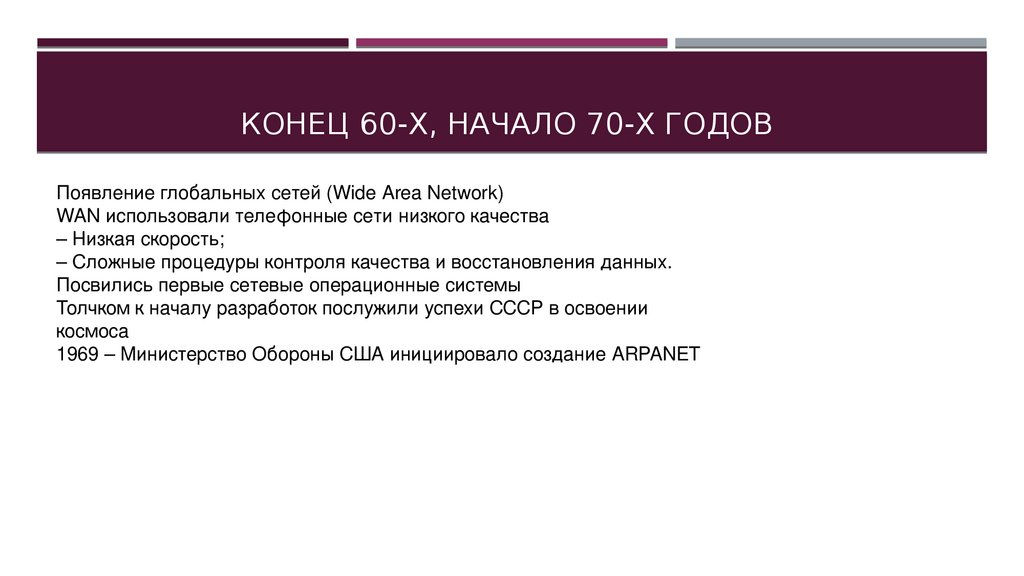 КОНЕЦ 60-Х, НАЧАЛО 70-Х ГОДОВ

Появление глобальных сетей (Wide Area Network)
WAN использовали телефонные сети низкого качества
– Низкая скорость;
– Сложные процедуры контроля качества и восстановления данных.
Посвились первые сетевые операционные системы
Толчком к началу разработок послужили успехи СССР в освоении космоса
1969 – Министерство Обороны США инициировало создание ARPANET